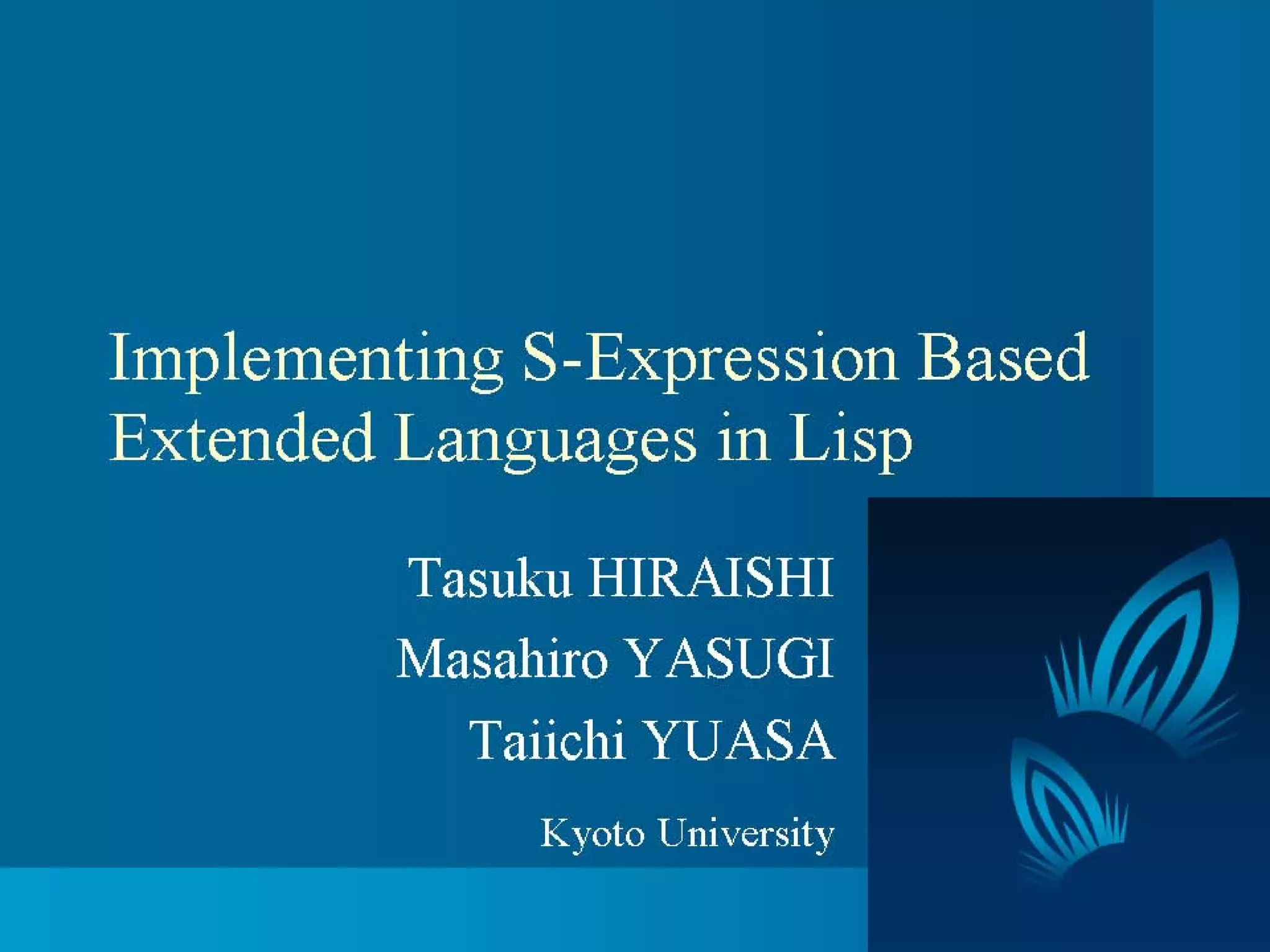 Implementing S-Expression Based Extended Languages in Lisp

Tasuku HIRAISHI
Masahiro YASUGI
Taiichi YUASA

Kyoto University